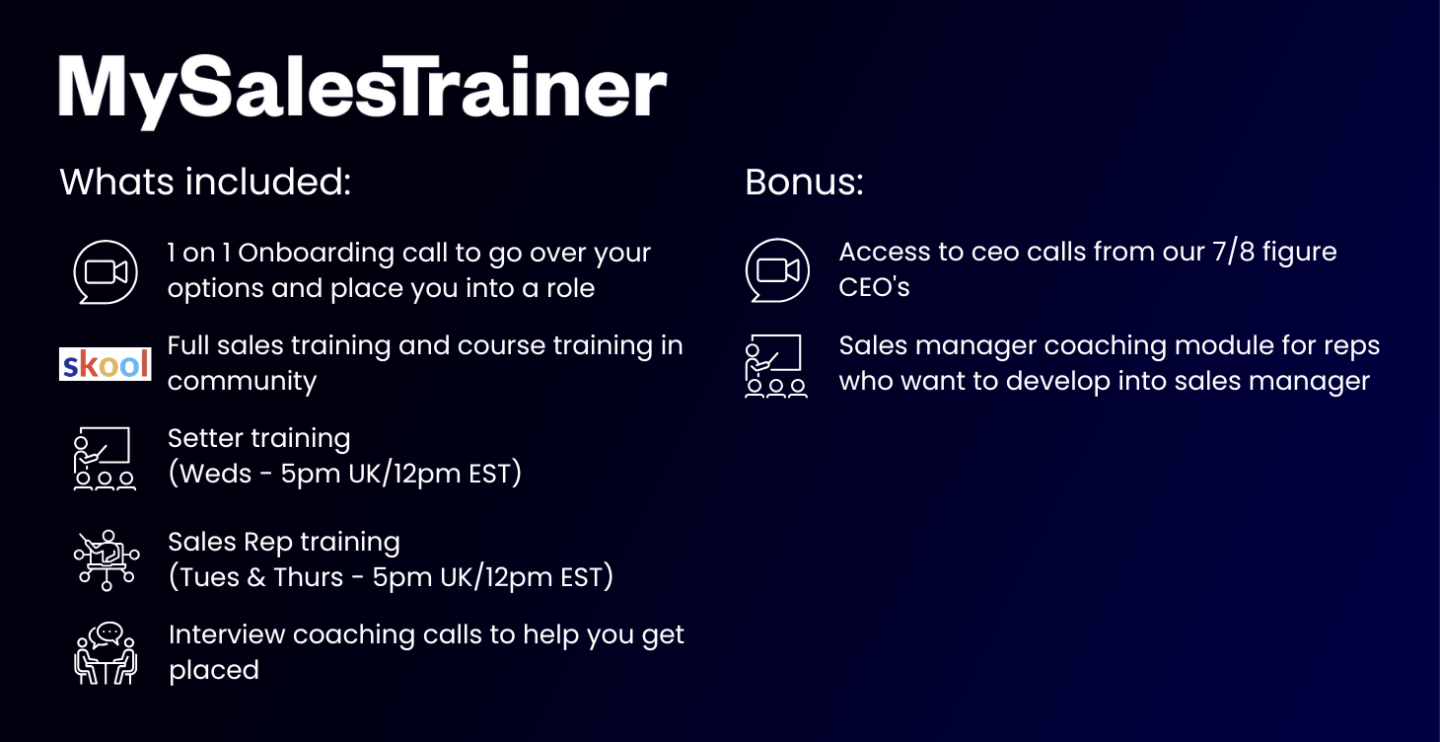 MySalesTrainer

Whats included:

1 on 1 Onboarding call to go over your options and place you into a role

skool

Full sales training and course training in community

Setter training
(Weds - 5pm UK/12pm EST)

Sales Rep training
(Tues & Thurs - 5pm UK/12pm EST)

Interview coaching calls to help you get placed

Bonus:

Access to ceo calls from our 7/8 figure CEO's

Sales manager coaching module for reps who want to develop into sales manager